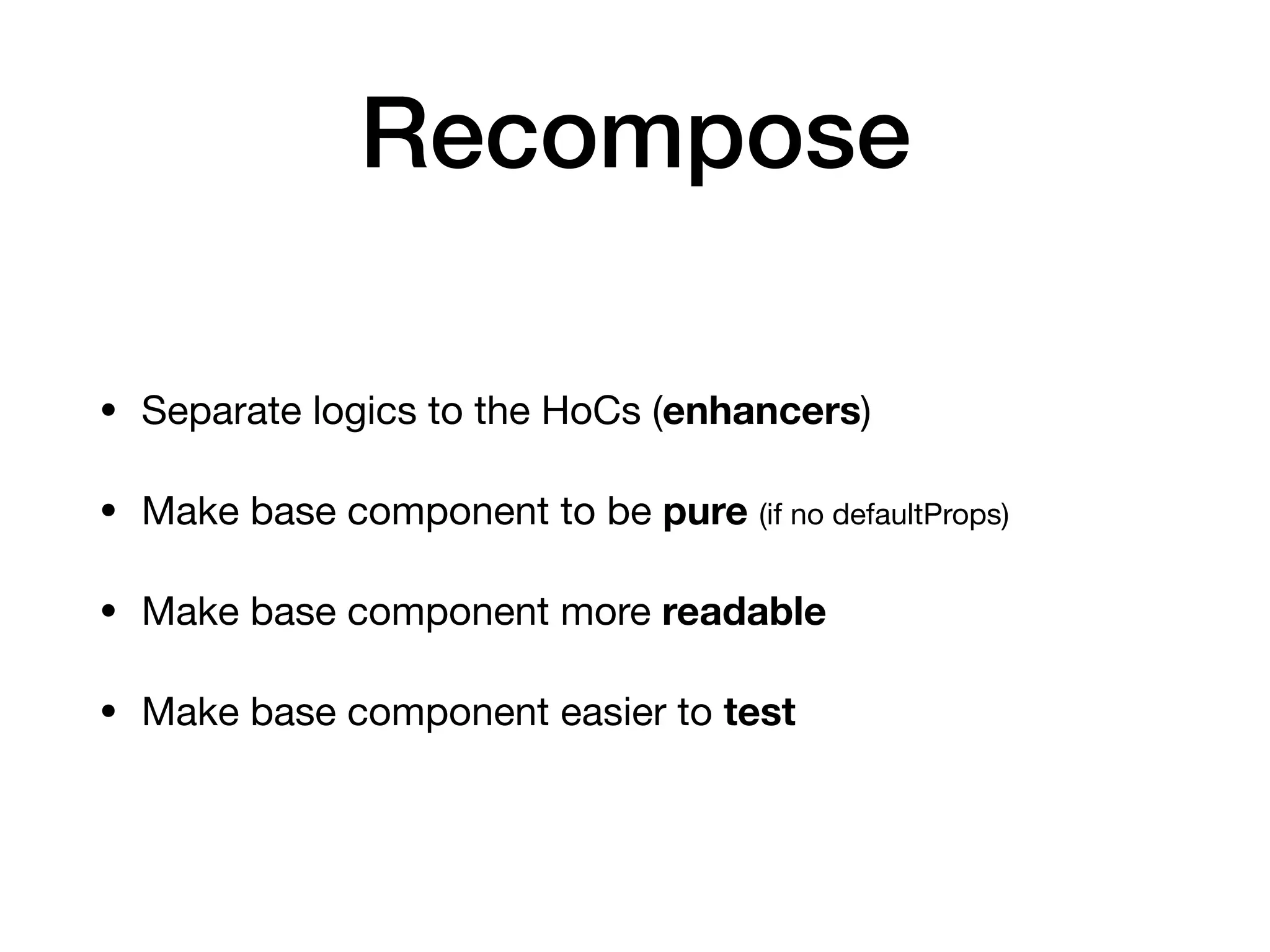 Recompose

• Separate logics to the HoCs (enhancers)

• Make base component to be pure (if no defaultProps)

• Make base component more readable

• Make base component easier to test